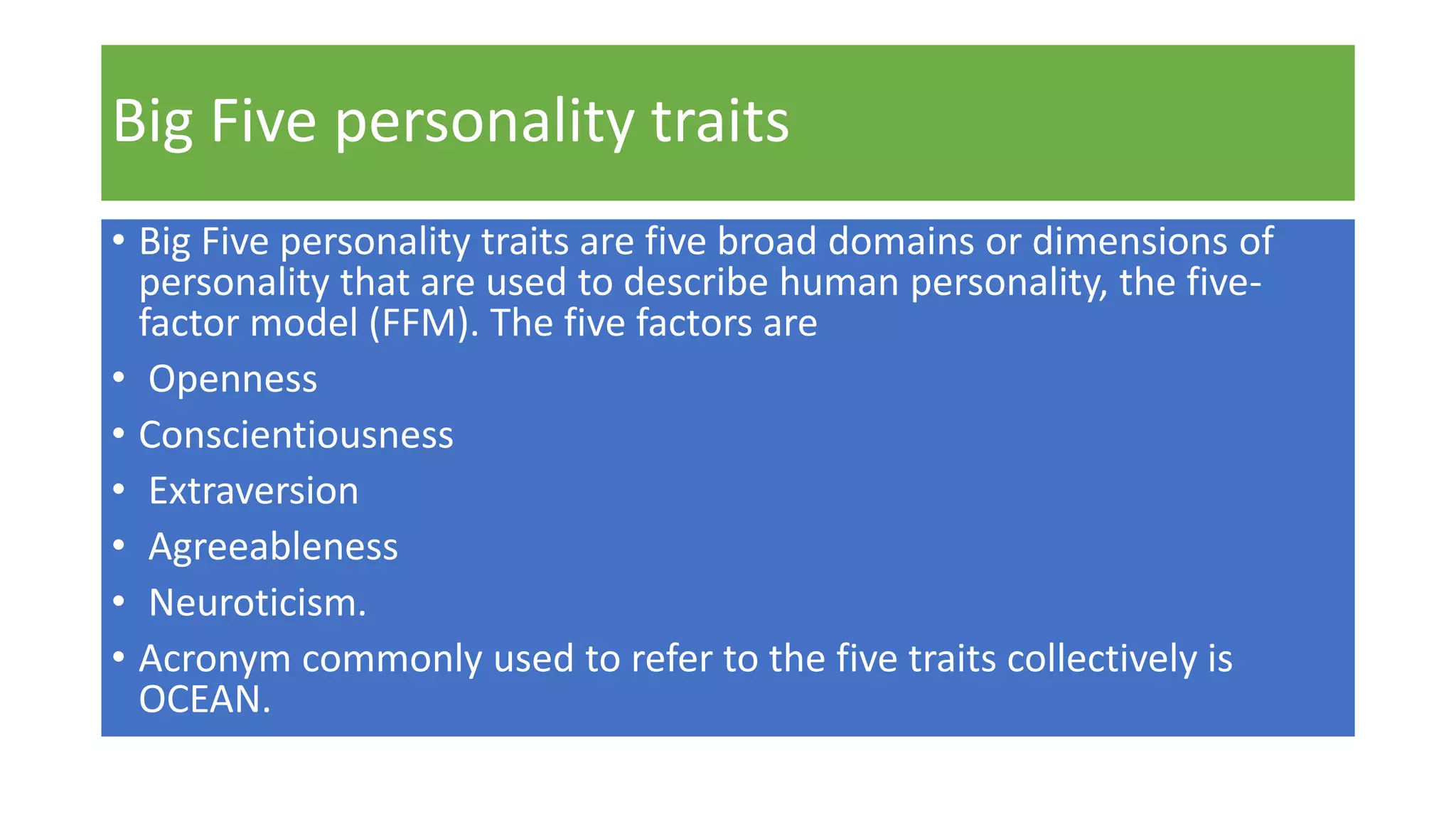 Big Five personality traits

• Big Five personality traits are five broad domains or dimensions of personality that are used to describe human personality, the five-factor model (FFM). The five factors are
• Openness
• Conscientiousness
• Extraversion
• Agreeableness
• Neuroticism.
• Acronym commonly used to refer to the five traits collectively is OCEAN.